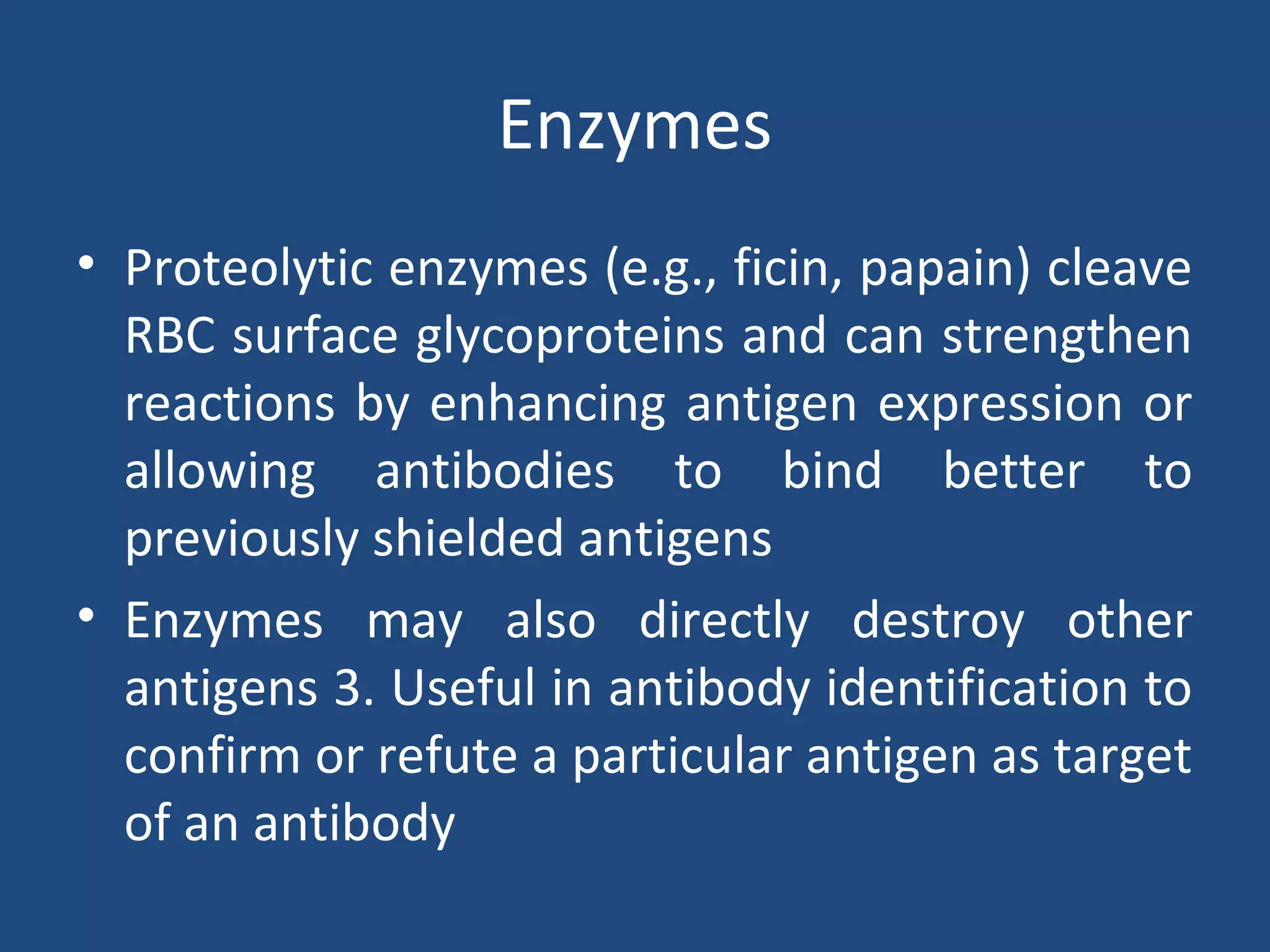 Enzymes

• Proteolytic enzymes (e.g., ficin, papain) cleave RBC surface glycoproteins and can strengthen reactions by enhancing antigen expression or allowing antibodies to bind better to previously shielded antigens

• Enzymes may also directly destroy other antigens 3. Useful in antibody identification to confirm or refute a particular antigen as target of an antibody